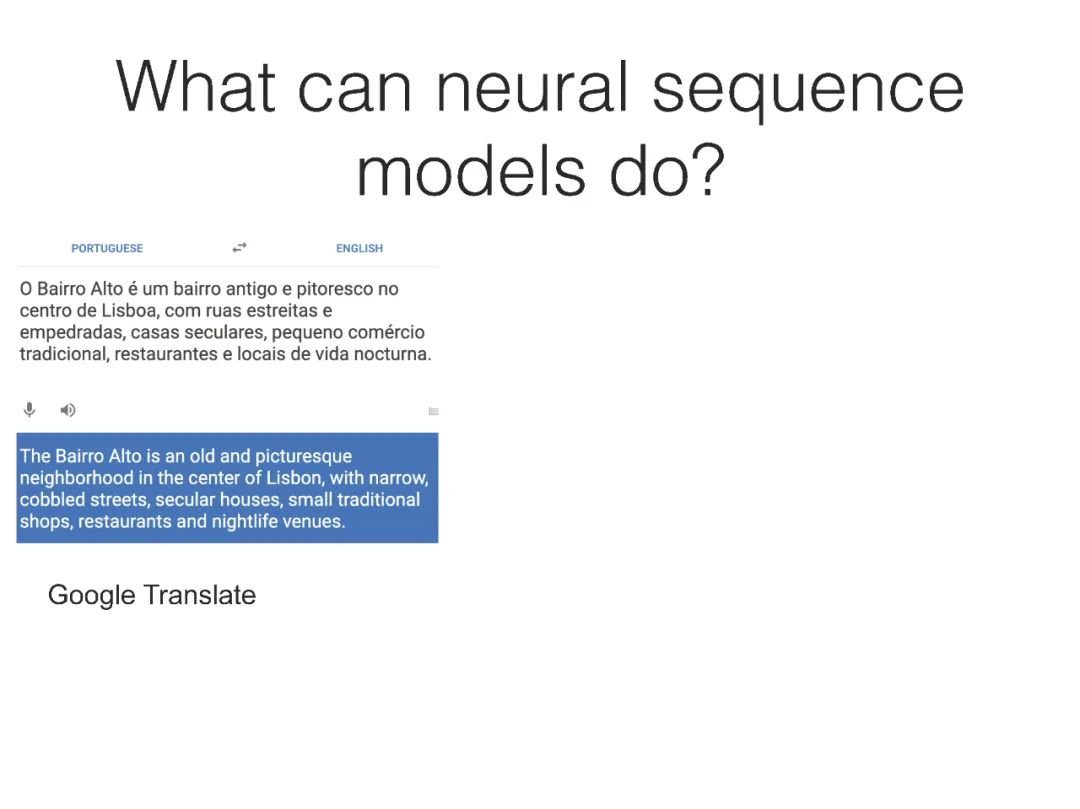 What can neural sequence models do?

PORTUGUESE ENGLISH

O Bairro Alto é um bairro antigo e pitoresco no centro de Lisboa, com ruas estreitas e empedradas, casas seculares, pequeno comércio tradicional, restaurantes e locais de vida nocturna.

The Bairro Alto is an old and picturesque neighborhood in the center of Lisbon, with narrow, cobbled streets, secular houses, small traditional shops, restaurants and nightlife venues.

Google Translate